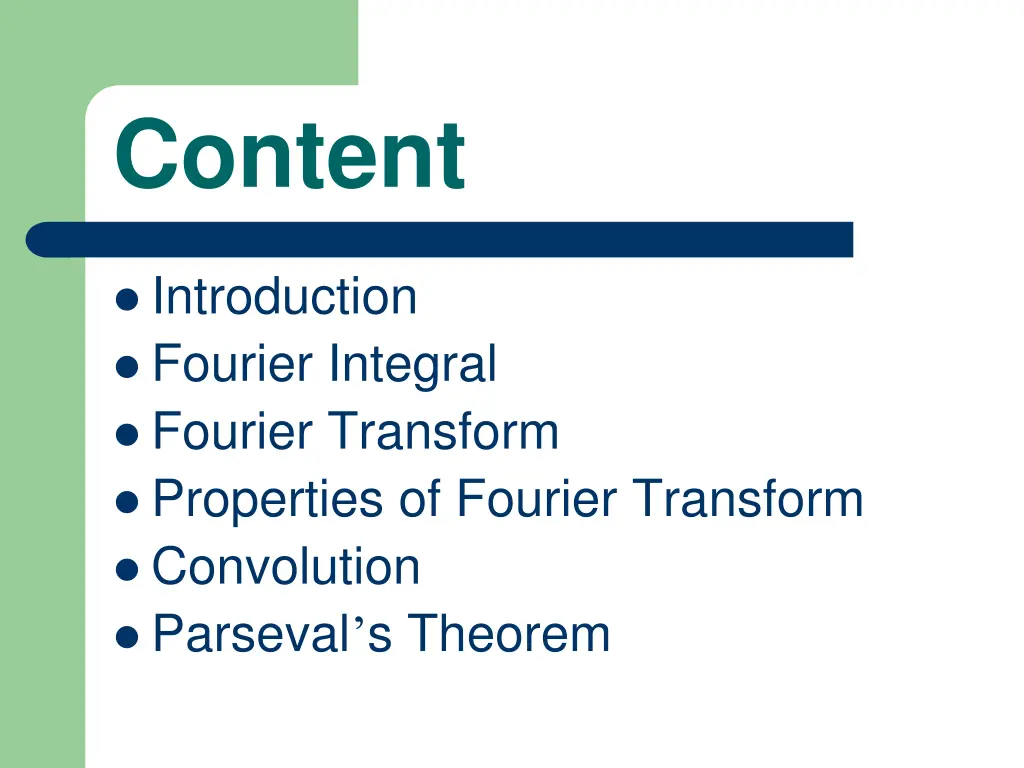 Content

- Introduction
- Fourier Integral
- Fourier Transform
- Properties of Fourier Transform
- Convolution
- Parseval’s Theorem